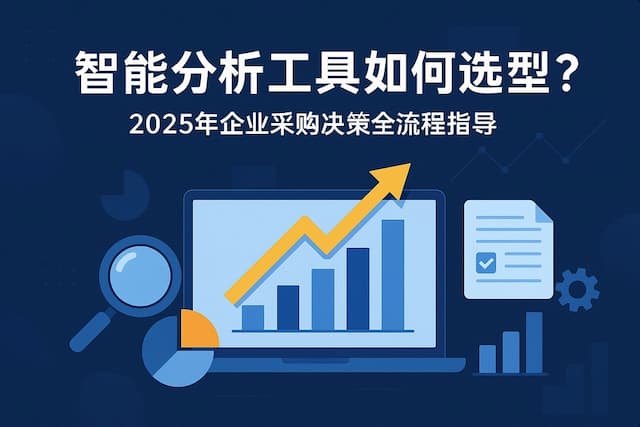 智能分析工具如何选型？

2025年企业采购决策全流程指导